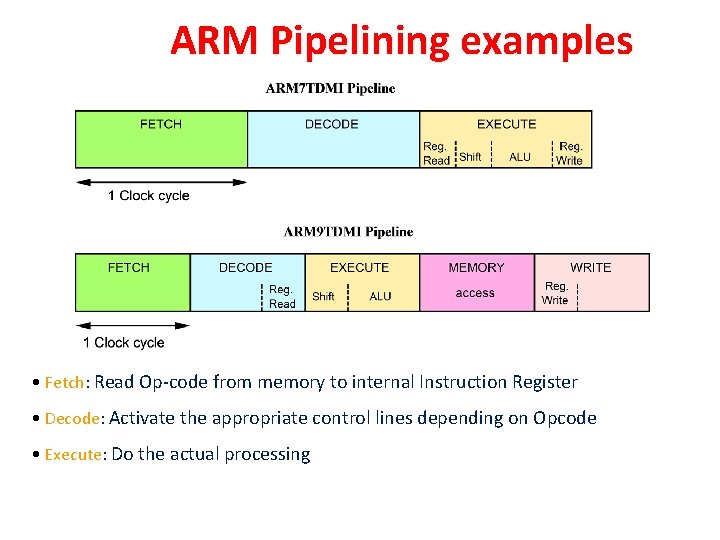 ARM Pipelining examples

ARM7TDMI Pipeline

FETCH

DECODE

EXECUTE

Reg. Read

Shift

ALU

Reg. Write

1 Clock cycle

ARM9TDMI Pipeline

FETCH

DECODE

Reg. Read

EXECUTE

Shift

ALU

MEMORY

access

WRITE

Reg. Write

1 Clock cycle

• Fetch: Read Op-code from memory to internal Instruction Register

• Decode: Activate the appropriate control lines depending on Opcode

• Execute: Do the actual processing